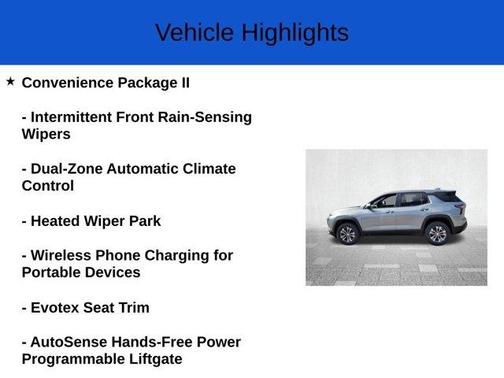 Vehicle Highlights

★ Convenience Package II

- Intermittent Front Rain-Sensing Wipers

- Dual-Zone Automatic Climate Control

- Heated Wiper Park

- Wireless Phone Charging for Portable Devices

- Evotex Seat Trim

- AutoSense Hands-Free Power Programmable Liftgate